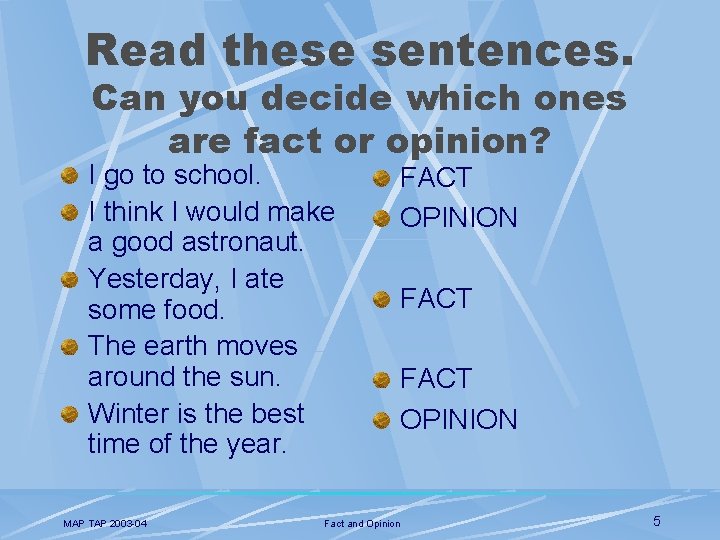 Read these sentences.
Can you decide which ones are fact or opinion?

I go to school.
I think I would make a good astronaut.
Yesterday, I ate some food.
The earth moves around the sun.
Winter is the best time of the year.

FACT
OPINION
FACT
FACT
OPINION

MAP TAP 2003-04
Fact and Opinion
5